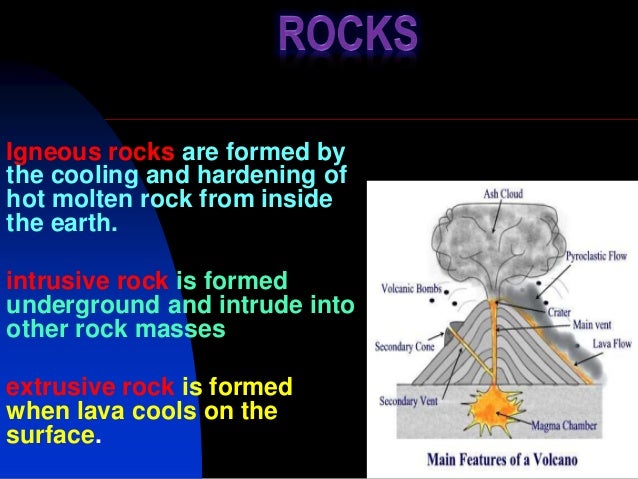 ROCKS

Igneous rocks are formed by the cooling and hardening of hot molten rock from inside the earth.

intrusive rock is formed underground and intrude into other rock masses

extrusive rock is formed when lava cools on the surface.

Ash Cloud
Pyroclastic Flow
Volcanic Bombs
Crater
Main vent
Lava Flow
Secondary Cone
Secondary Vent
Magma Chamber
Main Features of a Volcano